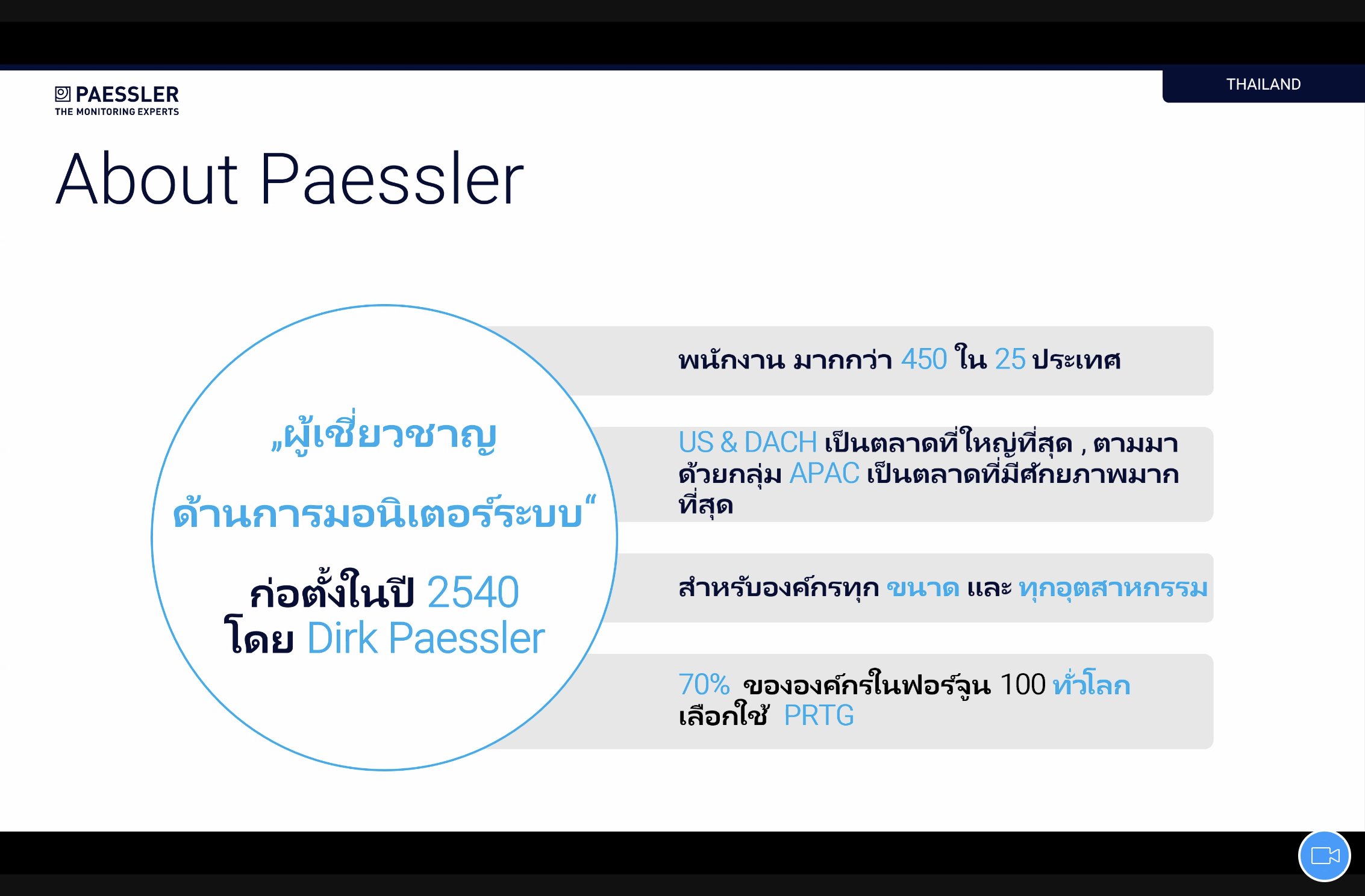 PAESSLER
THE MONITORING EXPERTS

THAILAND

About Paessler

„ผู้เชี่ยวชาญ

ด้านการมอนิเตอร์ระบบ“

ก่อตั้งในปี 2540
โดย Dirk Paessler

พนักงาน มากกว่า 450 ใน 25 ประเทศ

US & DACH เป็นตลาดที่ใหญ่ที่สุด , ตามมาด้วยกลุ่ม APAC เป็นตลาดที่มีศักยภาพมากที่สุด

สำหรับองค์กรทุก ขนาด และ ทุกอุตสาหกรรม

70% ขององค์กรในฟอร์จูน 100 ทั่วโลก เลือกใช้ PRTG